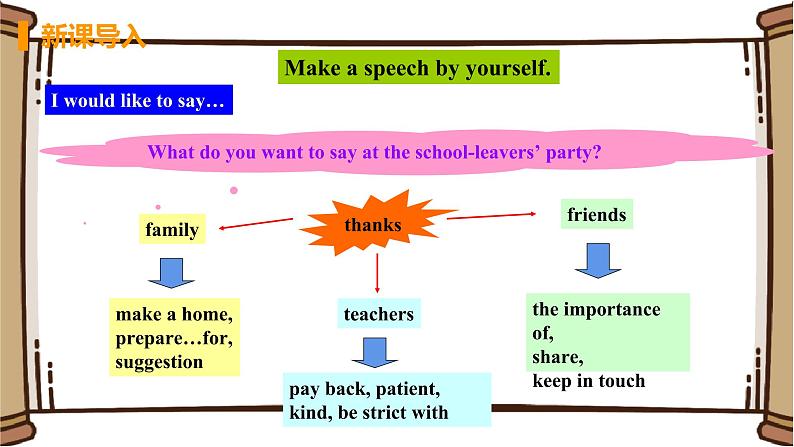 新课导入

Make a speech by yourself.

I would like to say…

What do you want to say at the school-leavers' party?

thanks

family

make a home, prepare…for, suggestion

teachers

pay back, patient, kind, be strict with

friends

the importance of, share, keep in touch